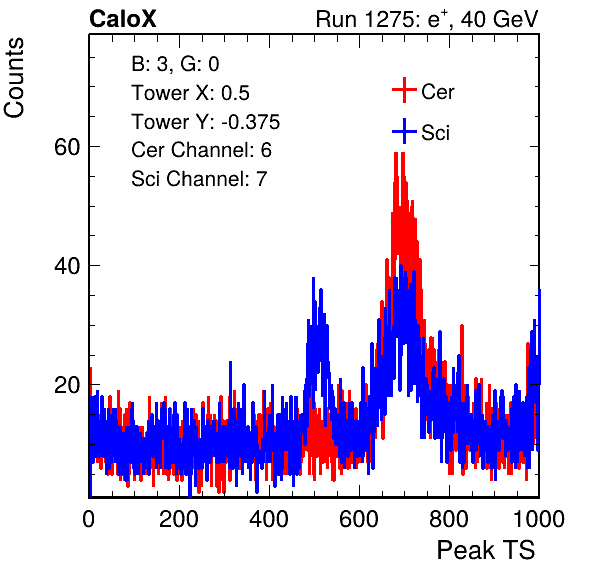 CaloX

Run 1275: $e^+$, 40 GeV

Counts

B: 3, G: 0
Tower X: 0.5
Tower Y: -0.375
Cer Channel: 6
Sci Channel: 7

Cer
Sci

60
40
20

0
200
400
600
800
1000

Peak TS